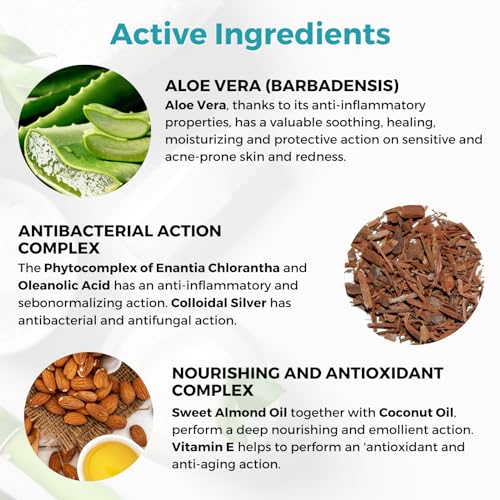 Active Ingredients

ALOE VERA (BARBADENSIS)
Aloe Vera, thanks to its anti-inflammatory properties, has a valuable soothing, healing, moisturizing and protective action on sensitive and acne-prone skin and redness.

ANTIBACTERIAL ACTION COMPLEX
The Phytocomplex of Enantia Chlorantha and Oleanolic Acid has an anti-inflammatory and sebonormalizing action. Colloidal Silver has antibacterial and antifungal action.

NOURISHING AND ANTIOXIDANT COMPLEX
Sweet Almond Oil together with Coconut Oil, perform a deep nourishing and emollient action. Vitamin E helps to perform an 'antioxidant and anti-aging action.